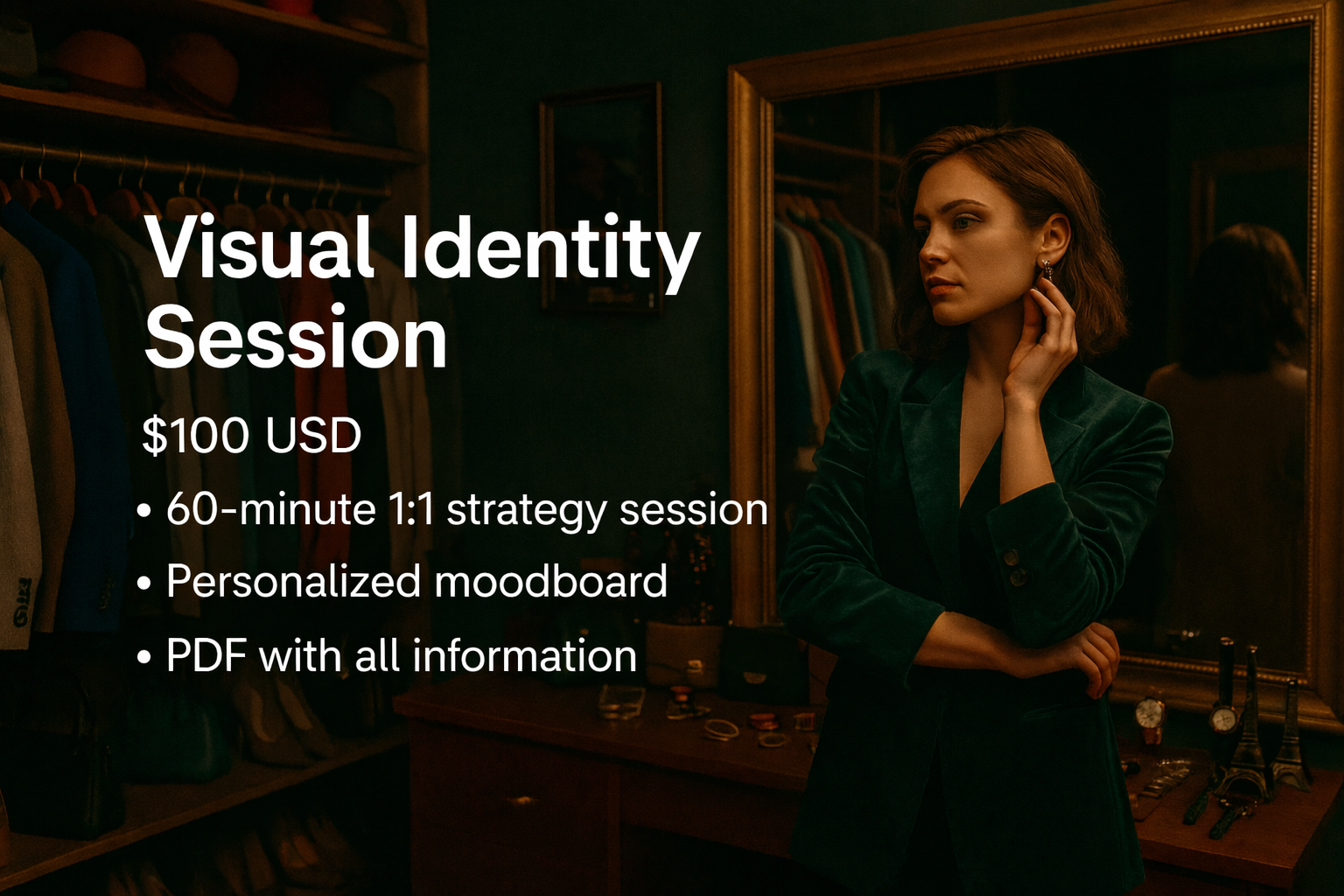 Visual Identity Session

$100 USD

• 60-minute 1:1 strategy session
• Personalized moodboard
• PDF with all information